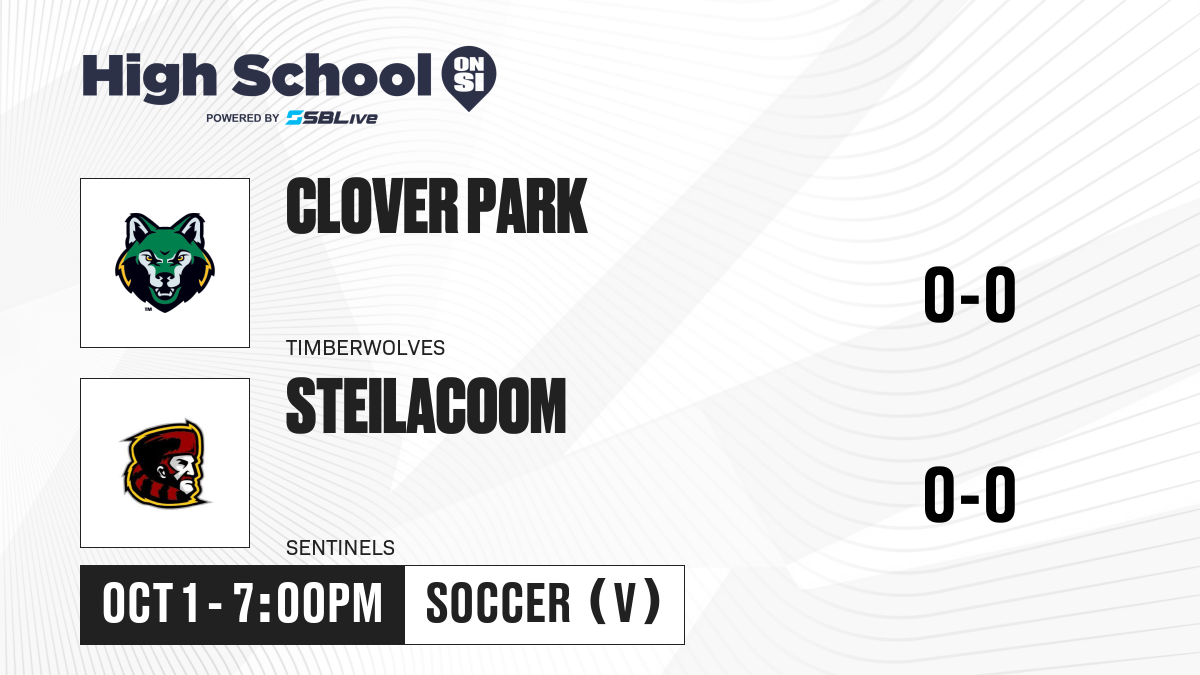 High School ON SI
POWERED BY SBLive

CLOVER PARK
TIMBERWOLVES
0-0

STEILACOOM
SENTINELS
0-0

OCT 1 - 7:00PM
SOCCER (V)